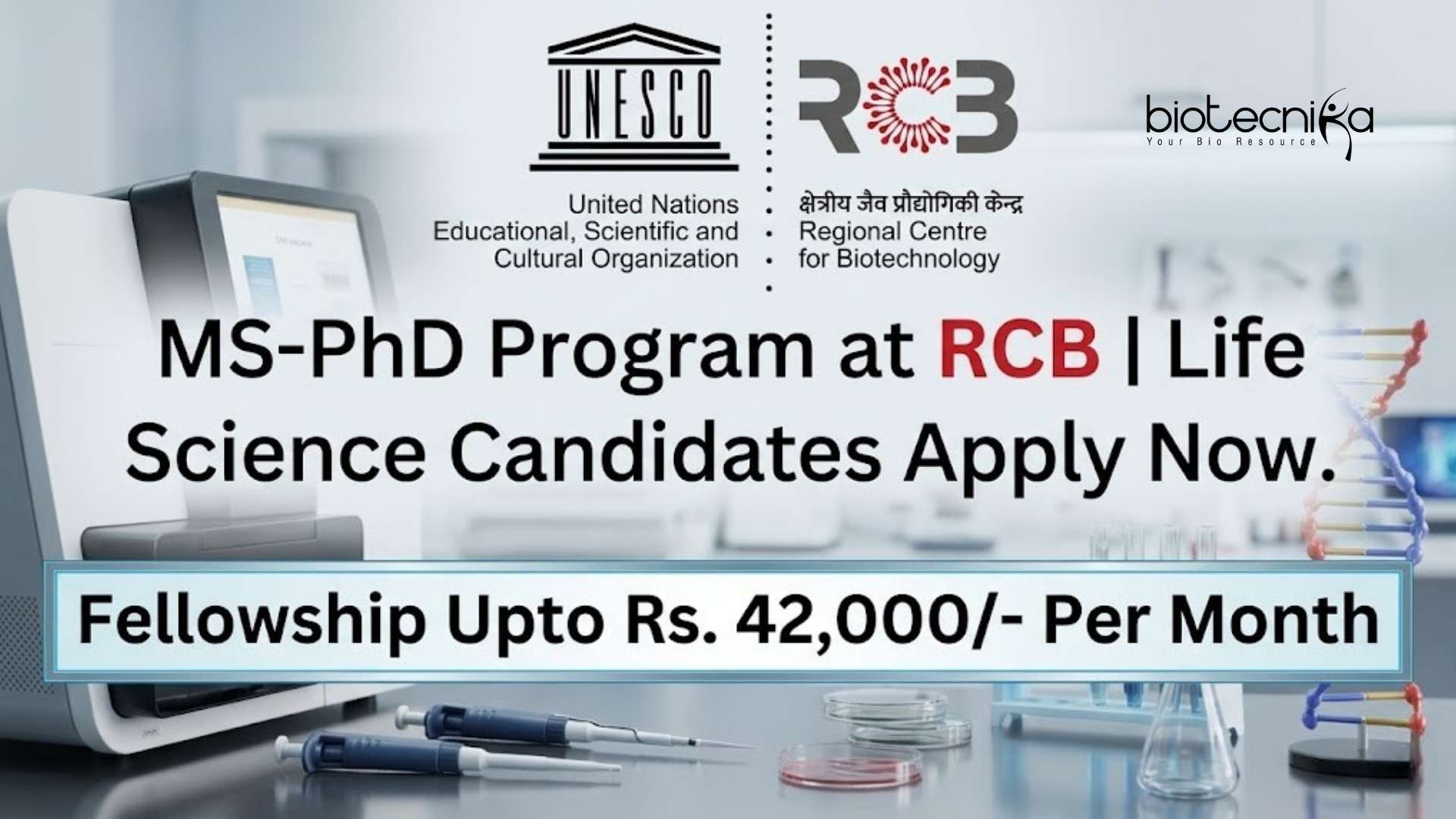 UNESCO

United Nations Educational, Scientific and Cultural Organization

RCB

क्षेत्रीय जैव प्रौद्योगिकी केन्द्र
Regional Centre for Biotechnology

biotecnika
Your Bio Resource

MS-PhD Program at RCB | Life Science Candidates Apply Now.

Fellowship Upto Rs. 42,000/- Per Month